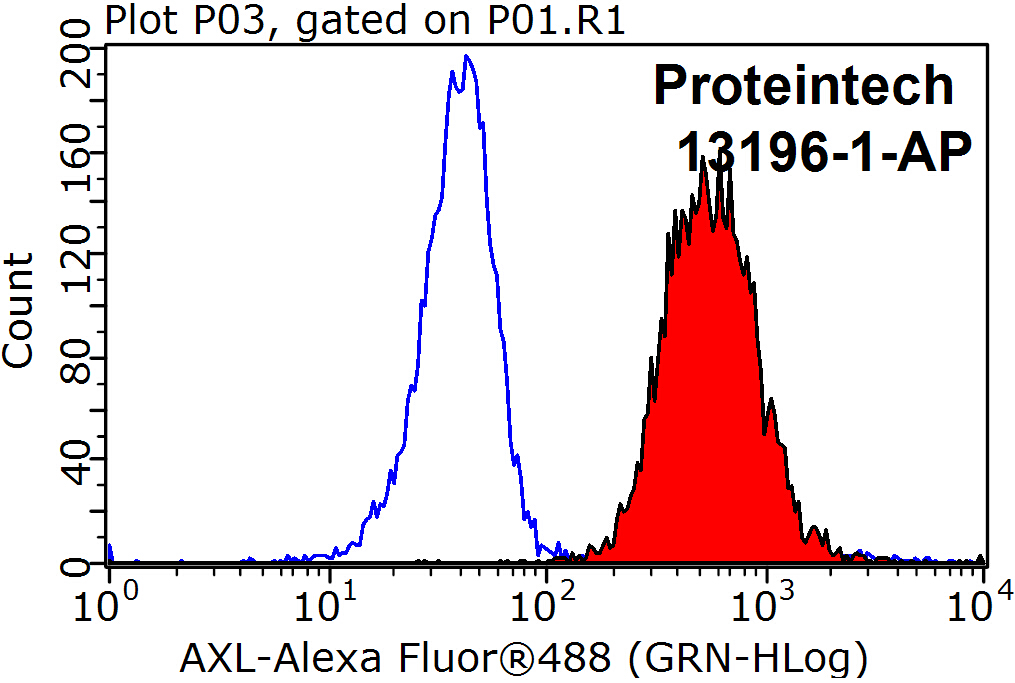 Plot P03, gated on P01.R1

Proteintech
13196-1-AP

Count

200
160
120
80
40
0

$10^0$ $10^1$ $10^2$ $10^3$ $10^4$

AXL-Alexa Fluor®488 (GRN-HLog)